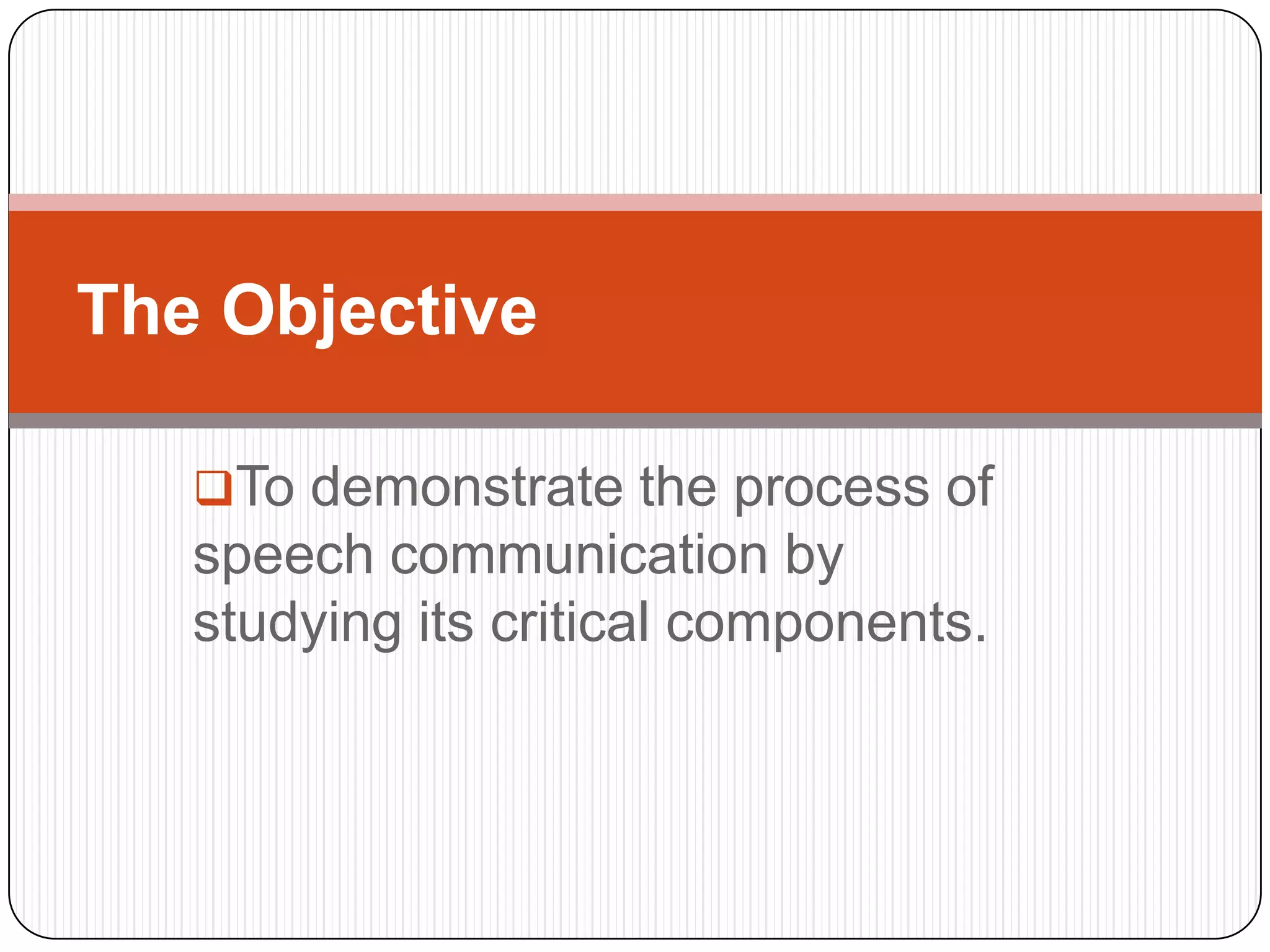 The Objective

To demonstrate the process of speech communication by studying its critical components.